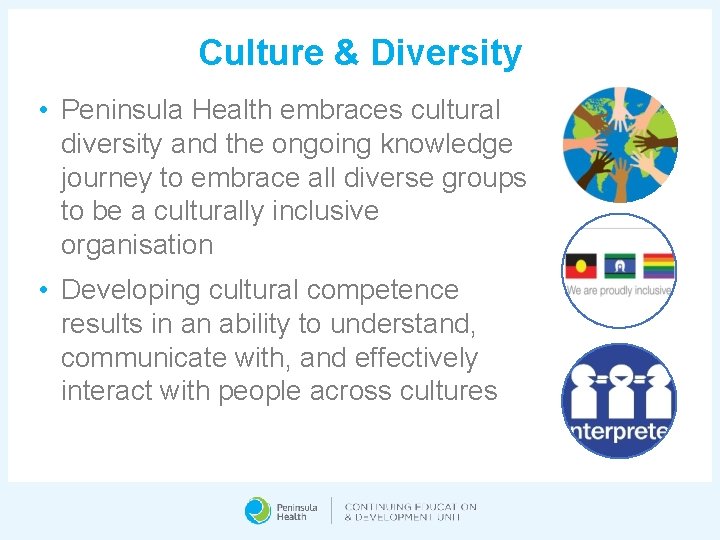 Culture & Diversity

• Peninsula Health embraces cultural diversity and the ongoing knowledge journey to embrace all diverse groups to be a culturally inclusive organisation

• Developing cultural competence results in an ability to understand, communicate with, and effectively interact with people across cultures

We are proudly inclusive

nterprete

Peninsula Health

CONTINUING EDUCATION & DEVELOPMENT UNIT